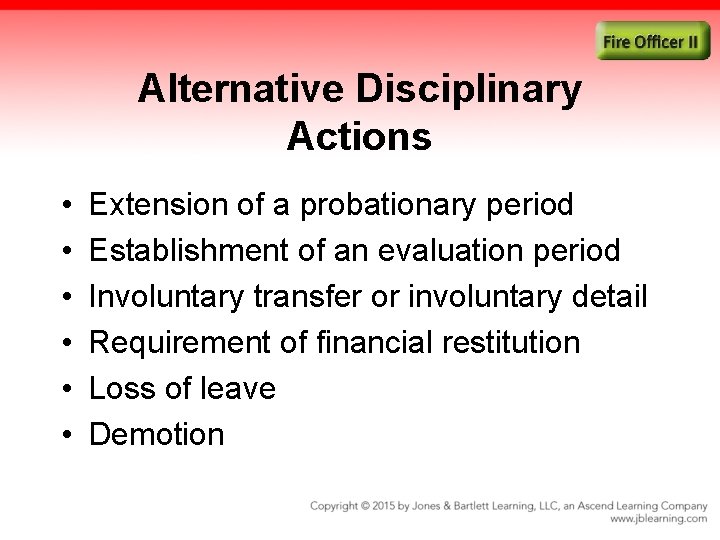 Fire Officer II

Alternative Disciplinary Actions

• Extension of a probationary period
• Establishment of an evaluation period
• Involuntary transfer or involuntary detail
• Requirement of financial restitution
• Loss of leave
• Demotion

Copyright © 2015 by Jones & Bartlett Learning, LLC, an Ascend Learning Company
www.jblearning.com